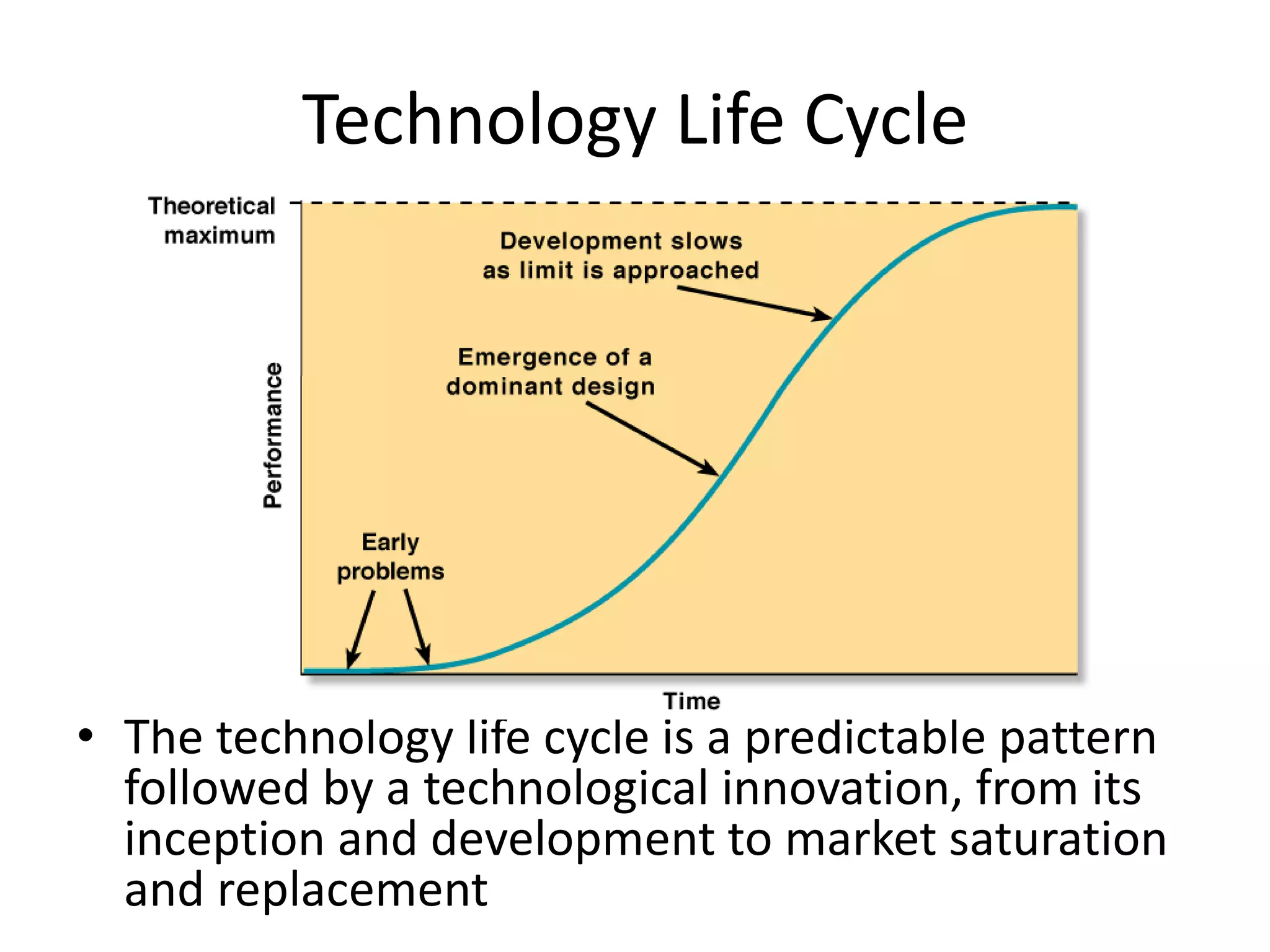 Technology Life Cycle

Theoretical maximum

Development slows as limit is approached

Emergence of a dominant design

Performance

Early problems

Time

• The technology life cycle is a predictable pattern followed by a technological innovation, from its inception and development to market saturation and replacement